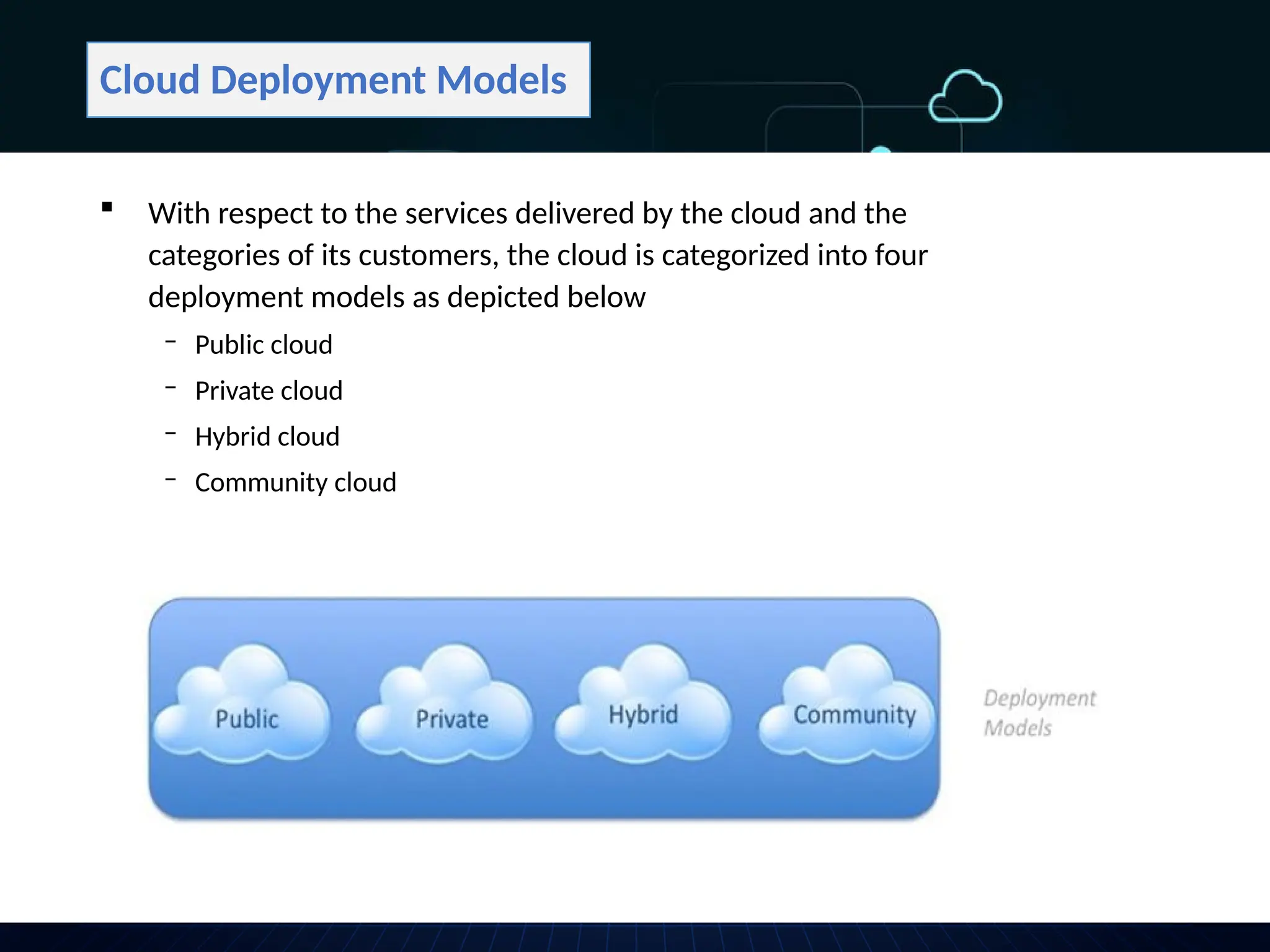 Cloud Deployment Models

▪ With respect to the services delivered by the cloud and the categories of its customers, the cloud is categorized into four deployment models as depicted below

– Public cloud

– Private cloud

– Hybrid cloud

– Community cloud

Public

Private

Hybrid

Community

Deployment Models